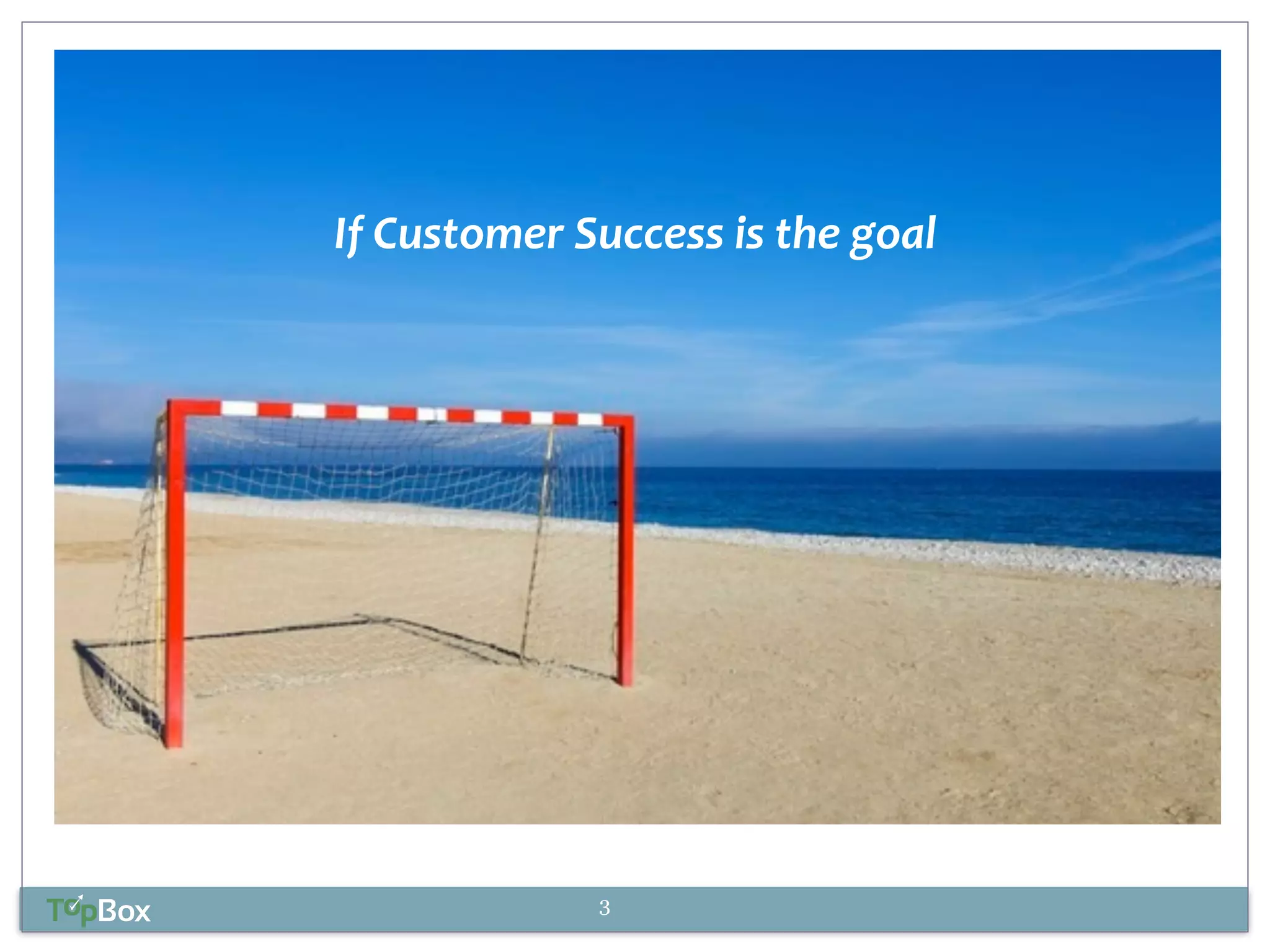 If Customer Success is the goal

TopBox

3